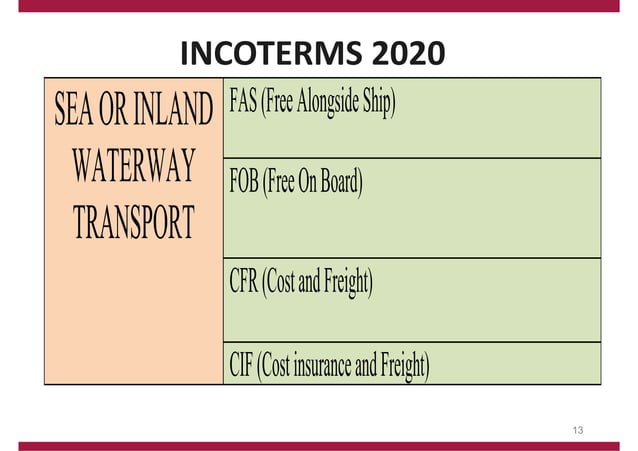 INCOTERMS 2020

| SEA OR INLAND WATERWAY TRANSPORT | FAS (Free Alongside Ship) |
|---|---|
| | FOB (Free On Board) |
| | CFR (Cost and Freight) |
| | CIF (Cost insurance and Freight) |

13